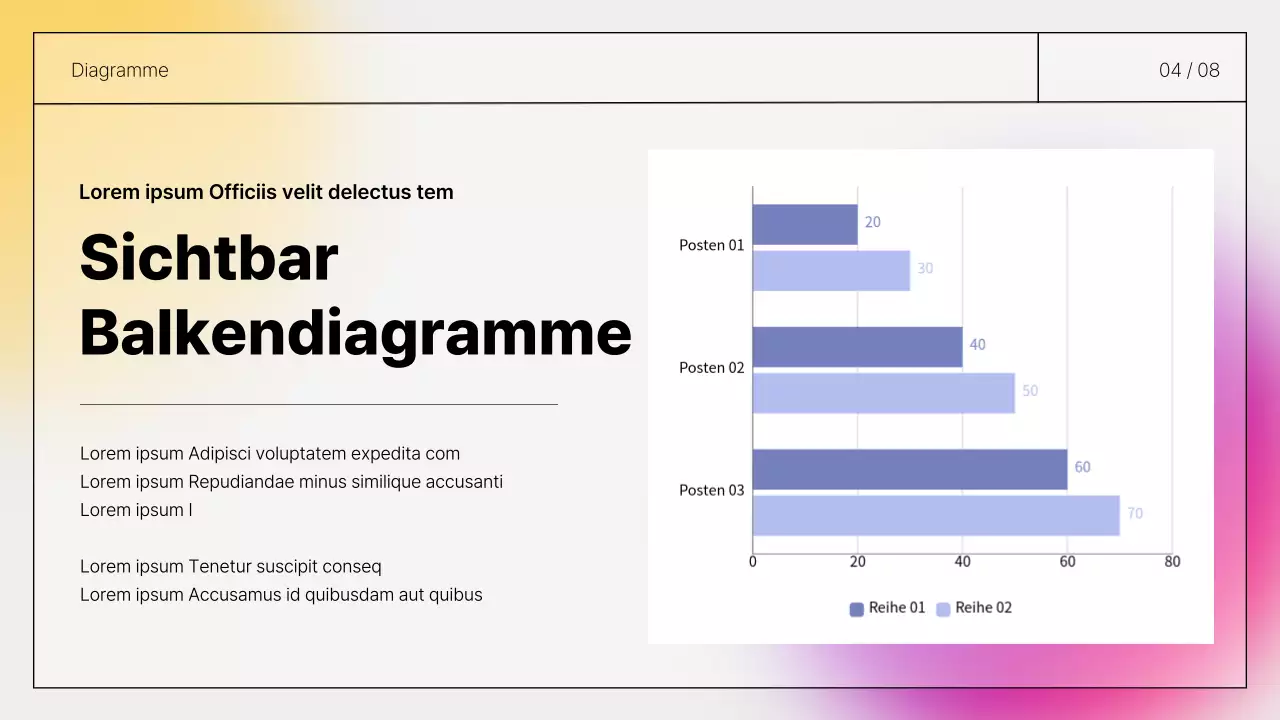 Diagramme

04 / 08

Lorem ipsum Officiis velit delectus tem

Sichtbar Balkendiagramme

Lorem ipsum Adipisci voluptatem expedita com
Lorem ipsum Repudiandae minus similique accusanti
Lorem ipsum I

Lorem ipsum Tenetur suscipit conseq
Lorem ipsum Accusamus id quibusdam aut quibus

Posten 01
20
30
Posten 02
40
50
Posten 03
60
70
0
20
40
60
80
Reihe 01
Reihe 02